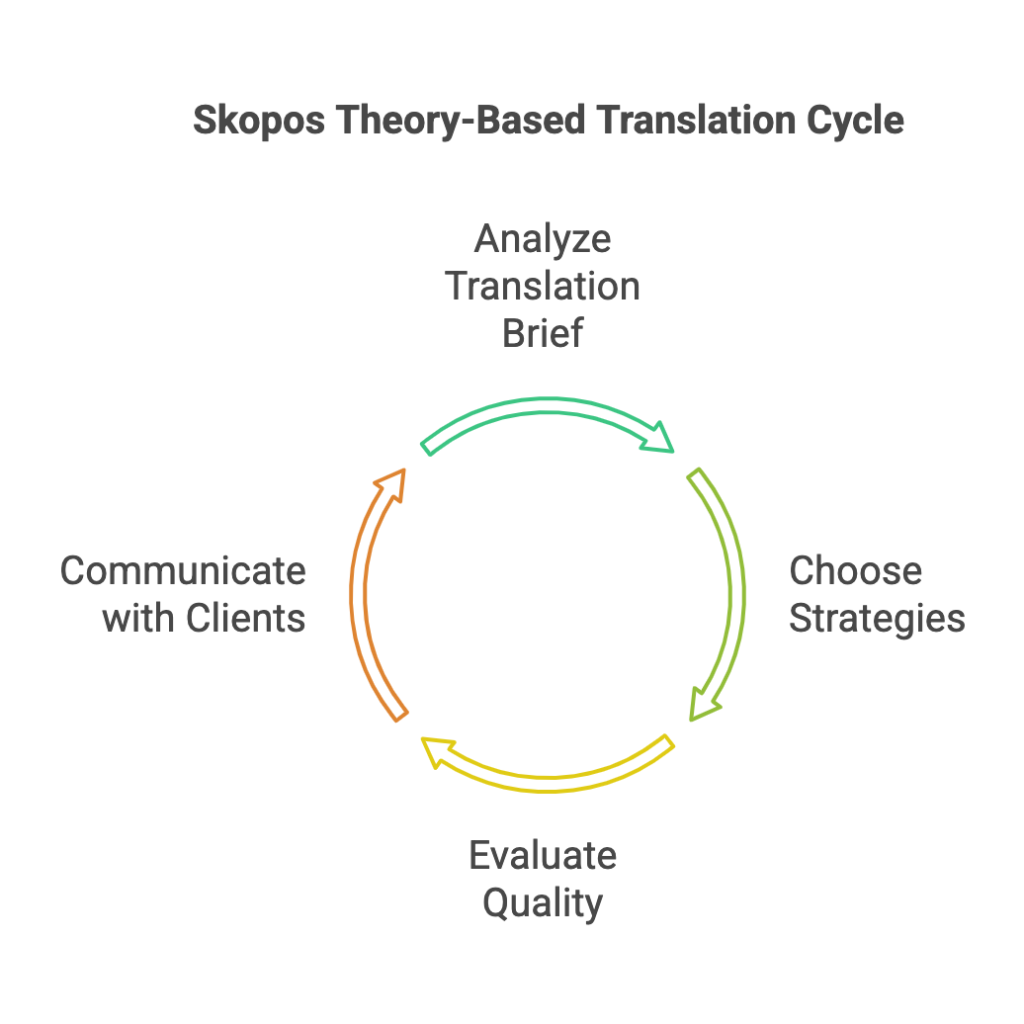 Skopos Theory-Based Translation Cycle

Analyze Translation Brief

Choose Strategies

Evaluate Quality

Communicate with Clients